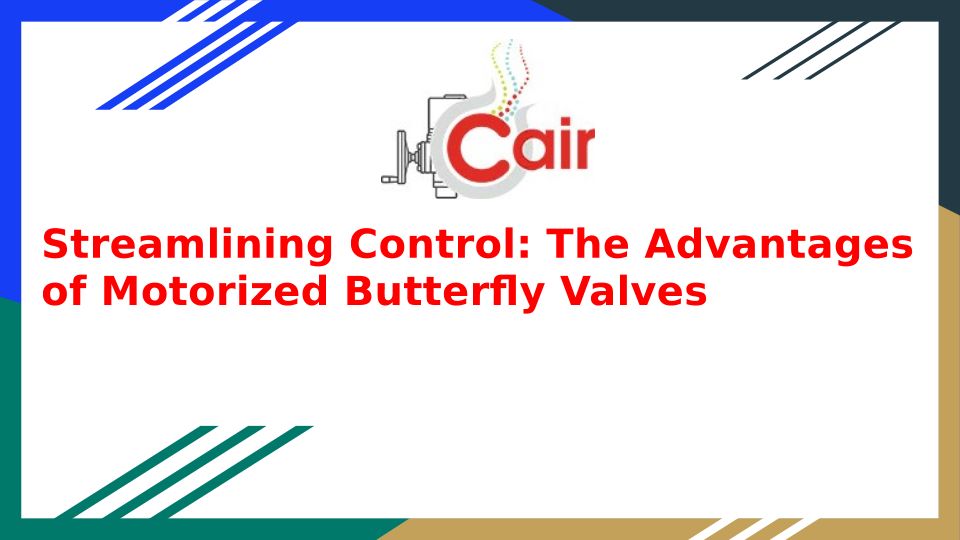 Cair

Streamlining Control: The Advantages of Motorized Butterfly Valves